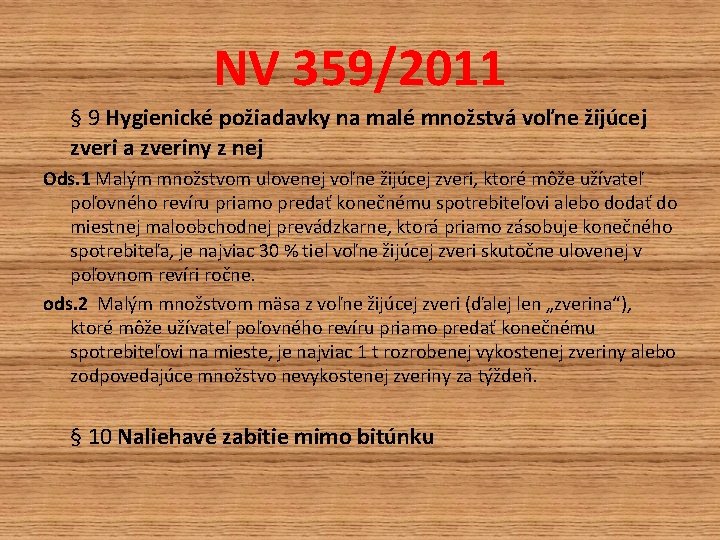 NV 359/2011

§ 9 Hygienické požiadavky na malé množstvá voľne žijúcej zveri a zveriny z nej

Ods.1 Malým množstvom ulovenej voľne žijúcej zveri, ktoré môže užívateľ poľovného revíru priamo predať konečnému spotrebiteľovi alebo dodať do miestnej maloobchodnej prevádzkarne, ktorá priamo zásobuje konečného spotrebiteľa, je najviac 30 % tiel voľne žijúcej zveri skutočne ulovenej v poľovnom revíri ročne.

ods.2 Malým množstvom mäsa z voľne žijúcej zveri (ďalej len „zverina“), ktoré môže užívateľ poľovného revíru priamo predať konečnému spotrebiteľovi na mieste, je najviac 1 t rozrobenej vykostenej zveriny alebo zodpovedajúce množstvo nevykostenej zveriny za týždeň.

§ 10 Naliehavé zabitie mimo bitúnku